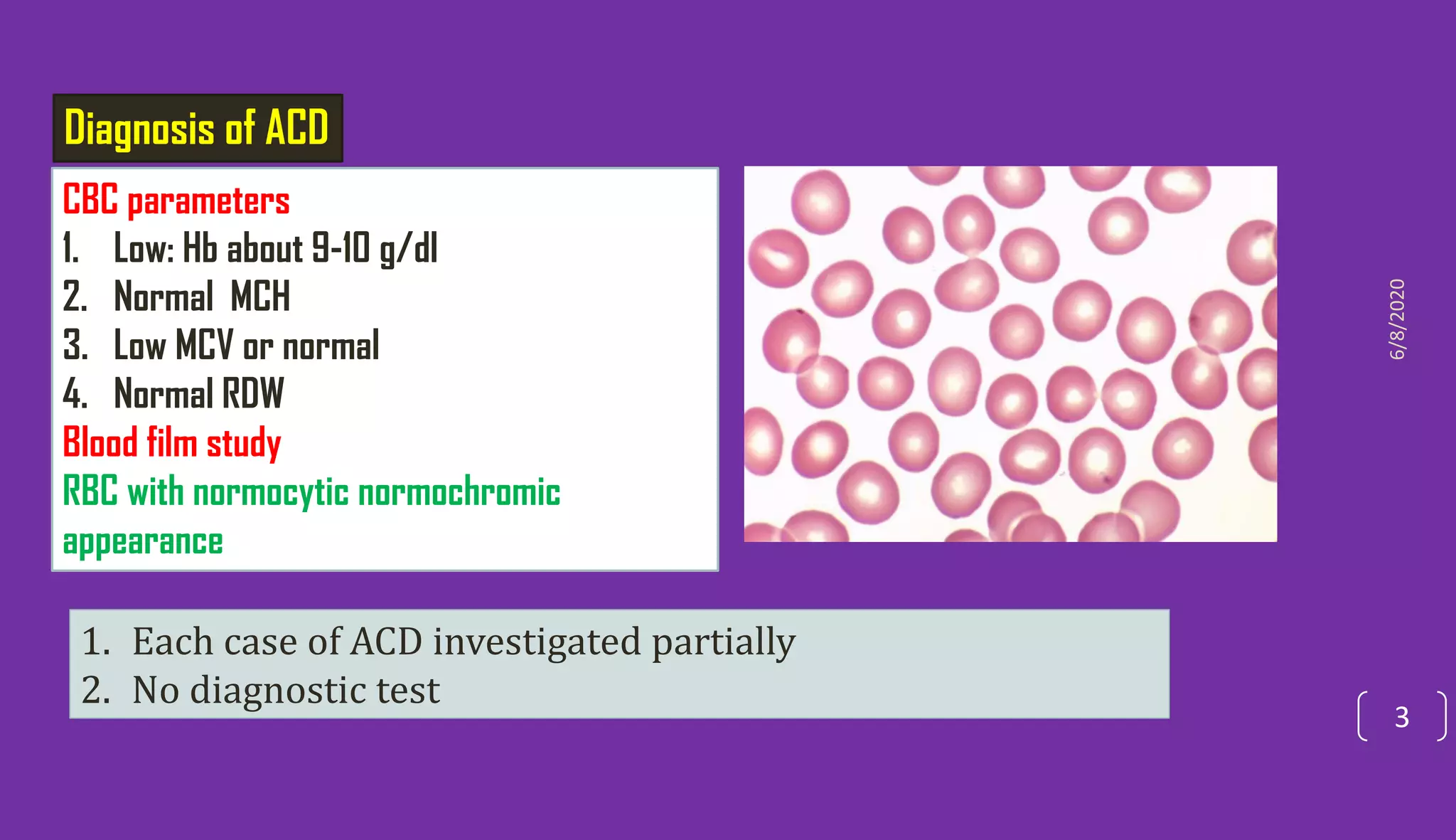 Diagnosis of ACD

CBC parameters
1. Low: Hb about 9-10 g/dl
2. Normal MCH
3. Low MCV or normal
4. Normal RDW
Blood film study
RBC with normocytic normochromic appearance

6/8/2020

1. Each case of ACD investigated partially
2. No diagnostic test

3